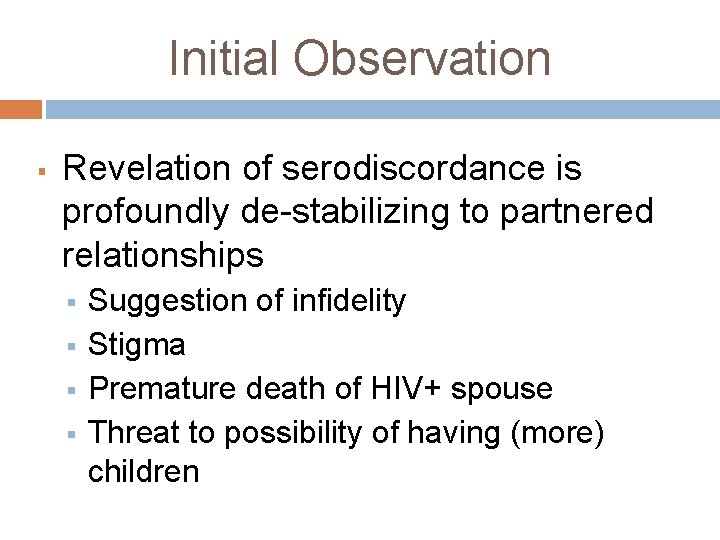 Initial Observation

▪ Revelation of serodiscordance is profoundly de-stabilizing to partnered relationships
▪ Suggestion of infidelity
▪ Stigma
▪ Premature death of HIV+ spouse
▪ Threat to possibility of having (more) children